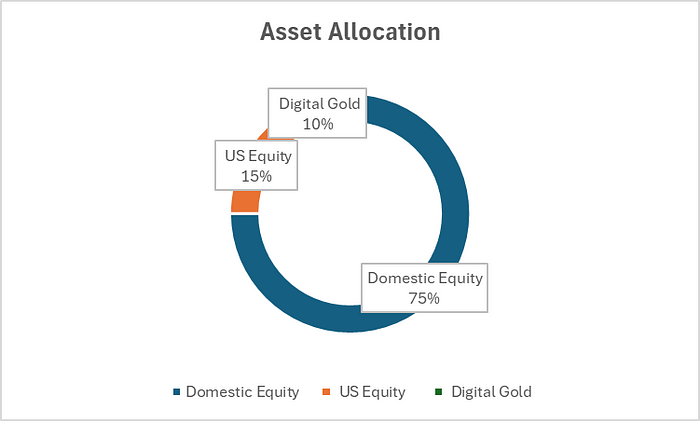 Asset Allocation

Digital Gold
10%

US Equity
15%

Domestic Equity
75%

Domestic Equity US Equity Digital Gold